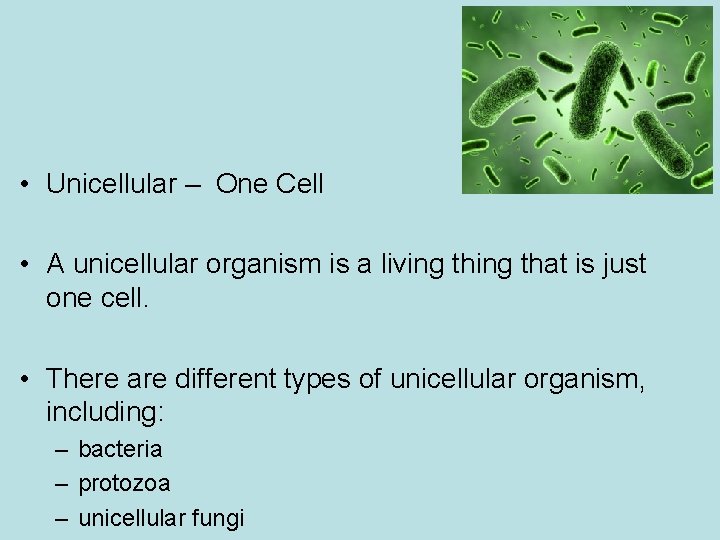 • Unicellular – One Cell

• A unicellular organism is a living thing that is just one cell.

• There are different types of unicellular organism, including:
– bacteria
– protozoa
– unicellular fungi